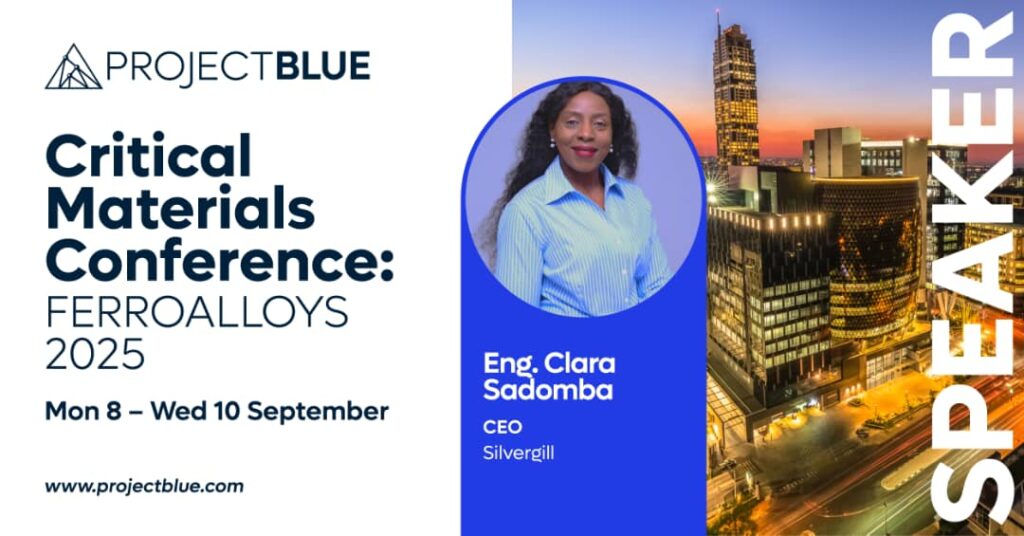 PROJECTBLUE

Critical Materials Conference: FERROALLOYS 2025

Mon 8 – Wed 10 September

www.projectblue.com

Eng. Clara Sadomba

CEO

Silvergill

SPEAKER